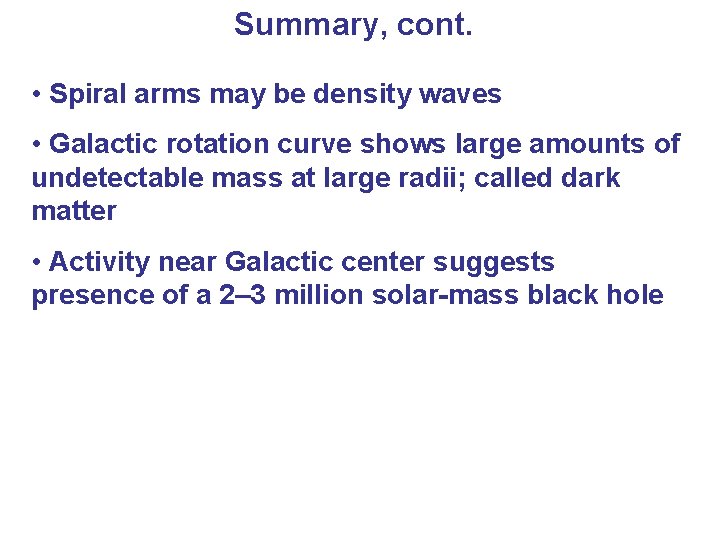 Summary, cont.

• Spiral arms may be density waves

• Galactic rotation curve shows large amounts of undetectable mass at large radii; called dark matter

• Activity near Galactic center suggests presence of a 2–3 million solar-mass black hole